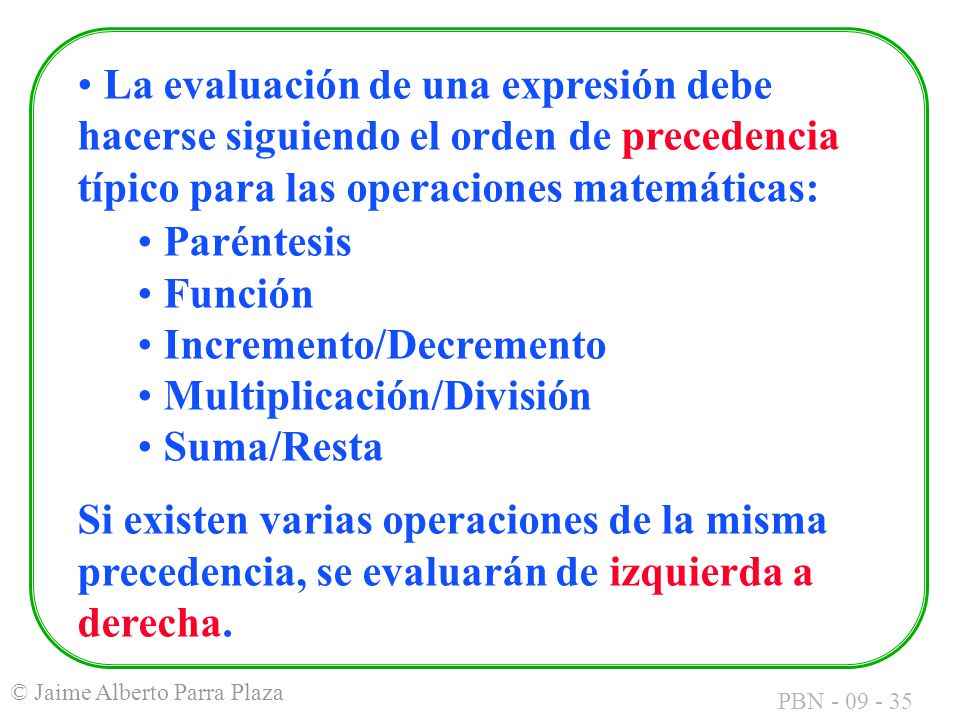 • La evaluación de una expresión debe hacerse siguiendo el orden de precedencia típico para las operaciones matemáticas:

• Paréntesis
• Función
• Incremento/Decremento
• Multiplicación/División
• Suma/Resta

Si existen varias operaciones de la misma precedencia, se evaluarán de izquierda a derecha.

© Jaime Alberto Parra Plaza

PBN - 09 - 35